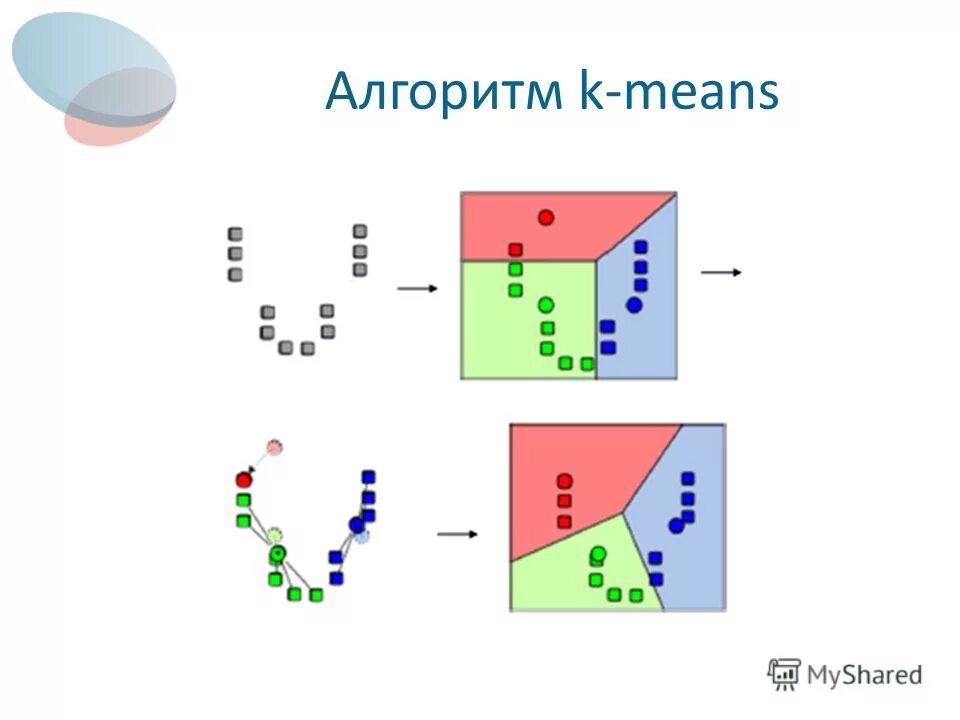 Алгоритм k-means

MyShared